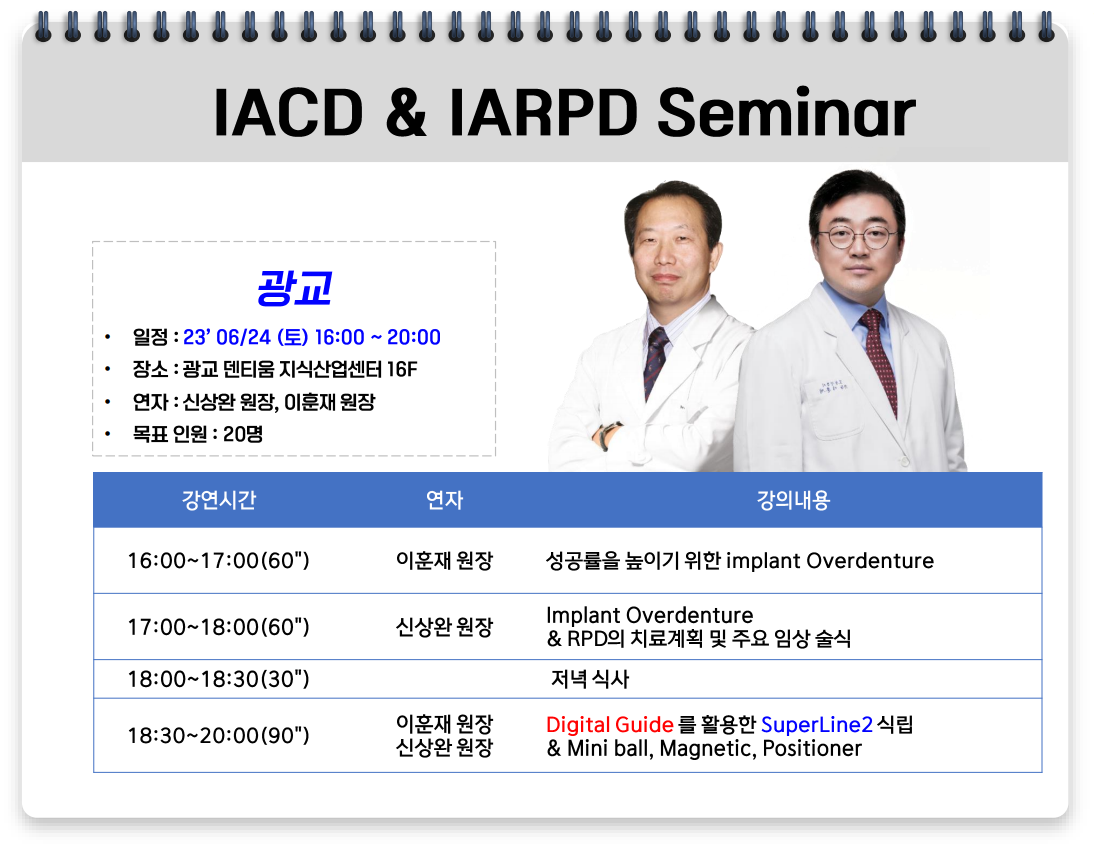 IACD & IARPD Seminar

광교

• 일정 : 23' 06/24 (토) 16:00 ~ 20:00
• 장소 : 광교 덴티움 지식산업센터 16F
• 연자 : 신상완 원장, 이훈재 원장
• 목표 인원 : 20명

| 강연시간 | 연자 | 강의내용 |
|---|---|---|
| 16:00~17:00(60") | 이훈재 원장 | 성공률을 높이기 위한 implant Overdenture |
| 17:00~18:00(60") | 신상완 원장 | Implant Overdenture & RPD의 치료계획 및 주요 임상 술식 |
| 18:00~18:30(30") | | 저녁 식사 |
| 18:30~20:00(90") | 이훈재 원장 신상완 원장 | Digital Guide 를 활용한 SuperLine2 식립 & Mini ball, Magnetic, Positioner |